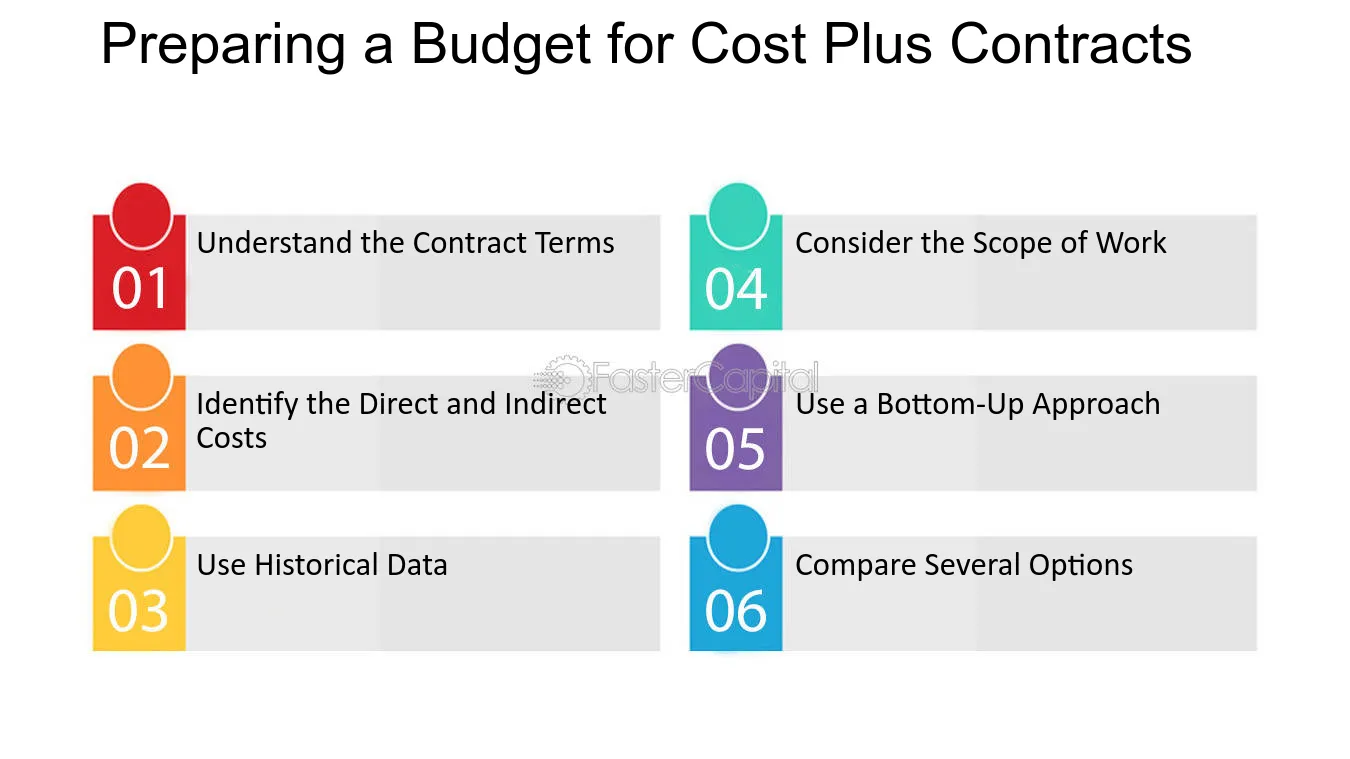 Preparing a Budget for Cost Plus Contracts

01
Understand the Contract Terms

02
Identify the Direct and Indirect Costs

03
Use Historical Data

04
Consider the Scope of Work

05
Use a Bottom-Up Approach

06
Compare Several Options

FasterCapital